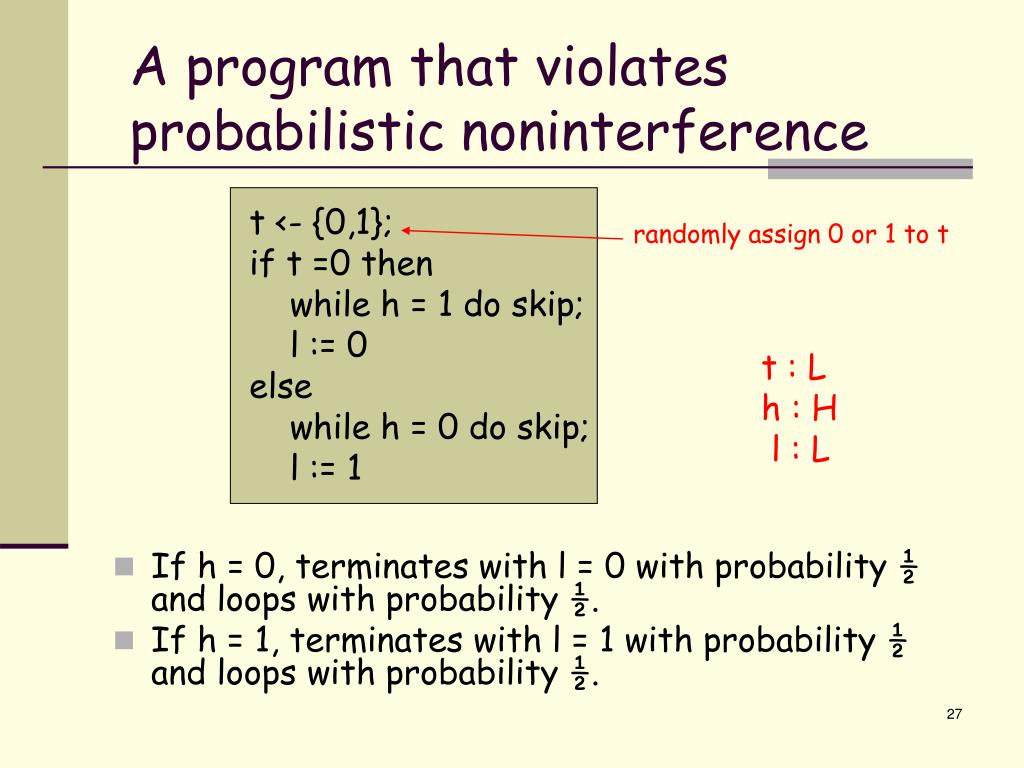 A program that violates probabilistic noninterference

t <- {0,1};
if t =0 then
while h = 1 do skip;
l := 0
else
while h = 0 do skip;
l := 1

randomly assign 0 or 1 to t

t : L
h : H
l : L

If h = 0, terminates with l = 0 with probability ½ and loops with probability ½.
If h = 1, terminates with l = 1 with probability ½ and loops with probability ½.

27